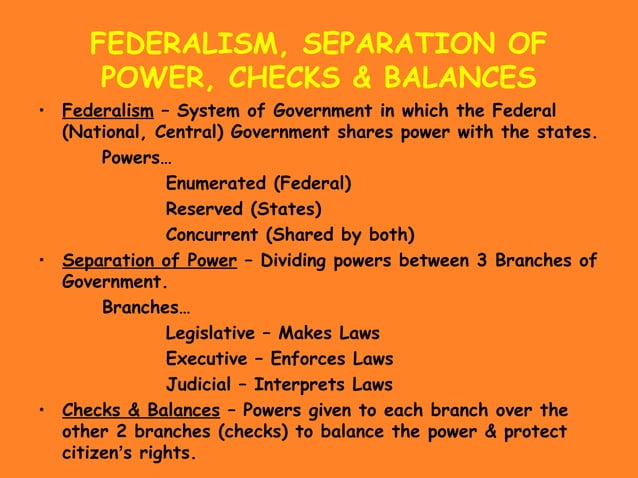 FEDERALISM, SEPARATION OF POWER, CHECKS & BALANCES

• Federalism – System of Government in which the Federal (National, Central) Government shares power with the states.

Powers…

Enumerated (Federal)

Reserved (States)

Concurrent (Shared by both)

• Separation of Power – Dividing powers between 3 Branches of Government.

Branches…

Legislative – Makes Laws

Executive – Enforces Laws

Judicial – Interprets Laws

• Checks & Balances – Powers given to each branch over the other 2 branches (checks) to balance the power & protect citizen's rights.